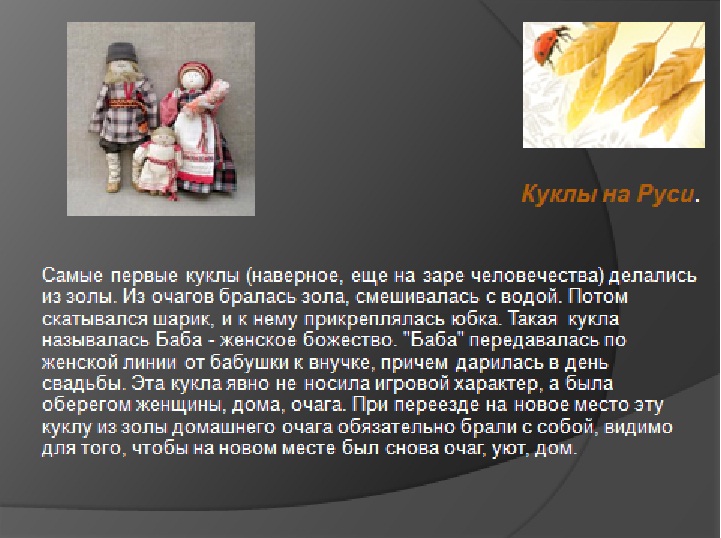 Куклы на Руси.

Самые первые куклы (наверное, еще на заре человечества) делались из золы. Из очагов бралась зола, смешивалась с водой. Потом скатывался шарик, и к нему прикреплялась юбка. Такая кукла называлась Баба - женское божество. "Баба" передавалась по женской линии от бабушки к внучке, причем дарилась в день свадьбы. Эта кукла явно не носила игровой характер, а была оберегом женщины, дома, очага. При переезде на новое место эту куклу из золы домашнего очага обязательно брали с собой, видимо для того, чтобы на новом месте был снова очаг, уют, дом.